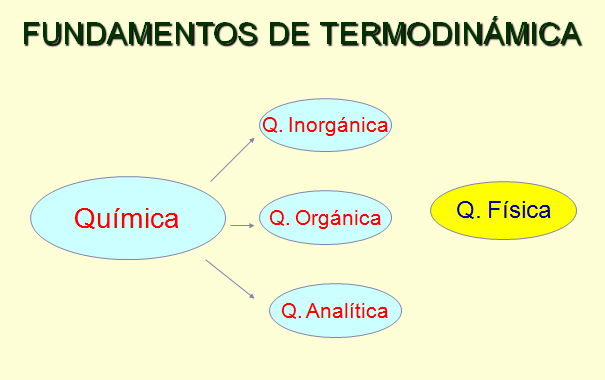 FUNDAMENTOS DE TERMODINÁMICA

Química

Q. Inorgánica

Q. Orgánica

Q. Analítica

Q. Física